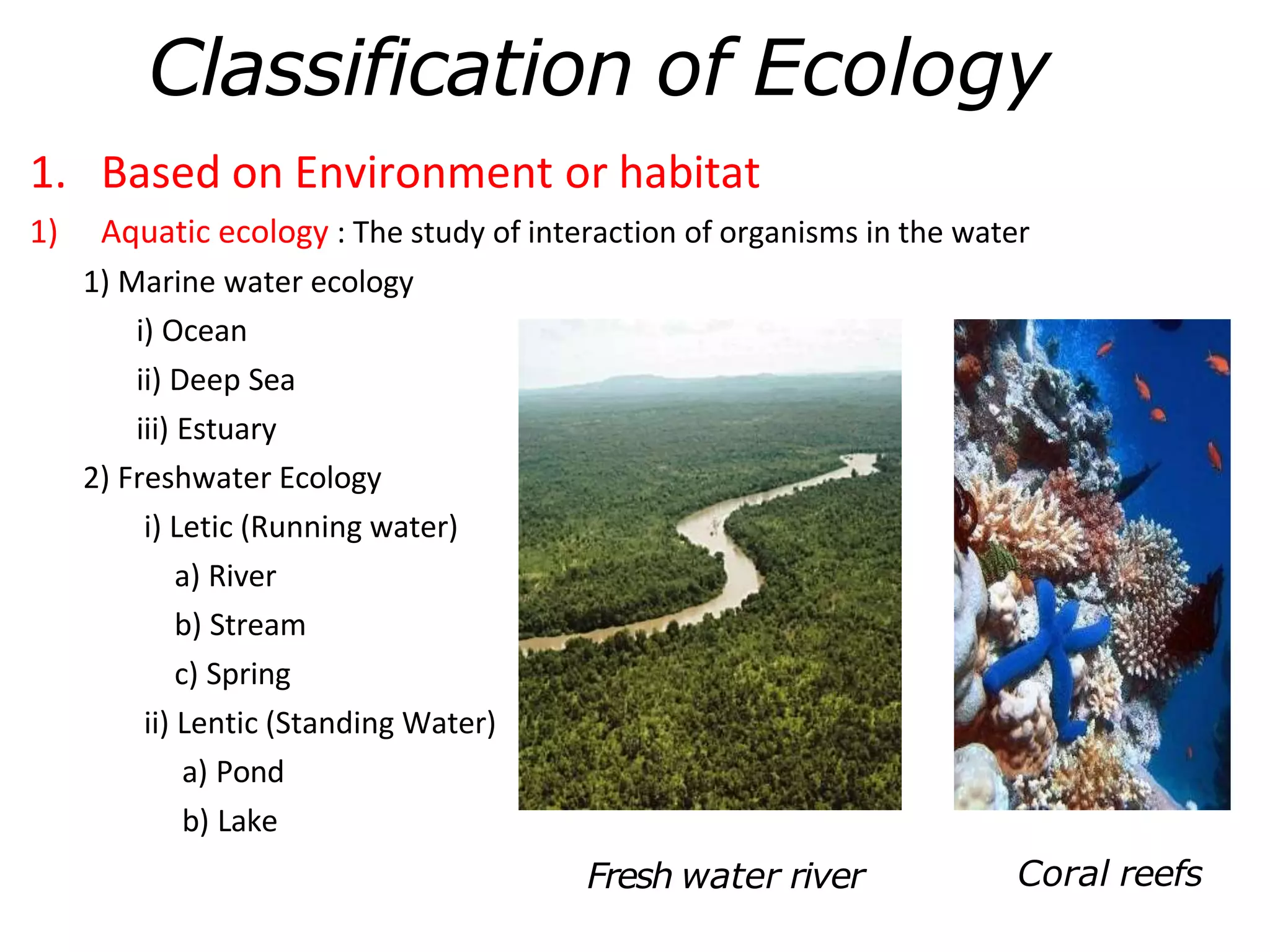 Classification of Ecology

1. Based on Environment or habitat

1) Aquatic ecology : The study of interaction of organisms in the water

1) Marine water ecology

i) Ocean

ii) Deep Sea

iii) Estuary

2) Freshwater Ecology

i) Letic (Running water)

a) River

b) Stream

c) Spring

ii) Lentic (Standing Water)

a) Pond

b) Lake

Fresh water river

Coral reefs